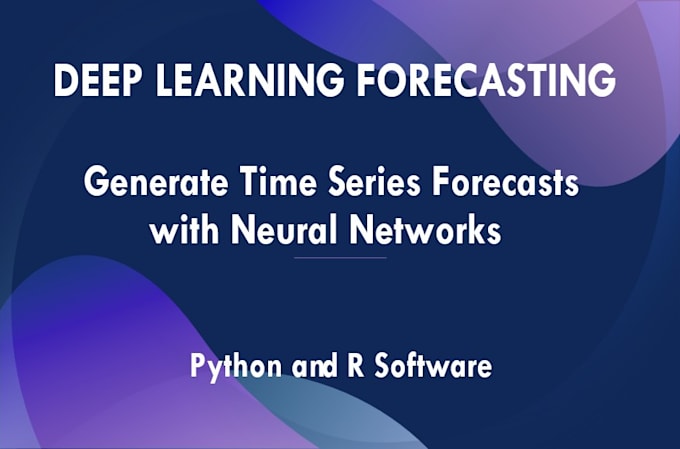 DEEP LEARNING FORECASTING

Generate Time Series Forecasts with Neural Networks

Python and R Software